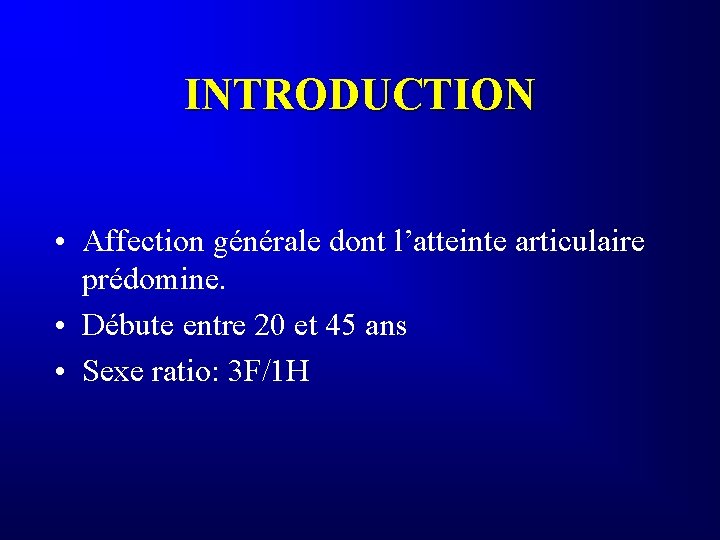 INTRODUCTION

• Affection générale dont l’atteinte articulaire prédomine.
• Débute entre 20 et 45 ans
• Sexe ratio: 3F/1H